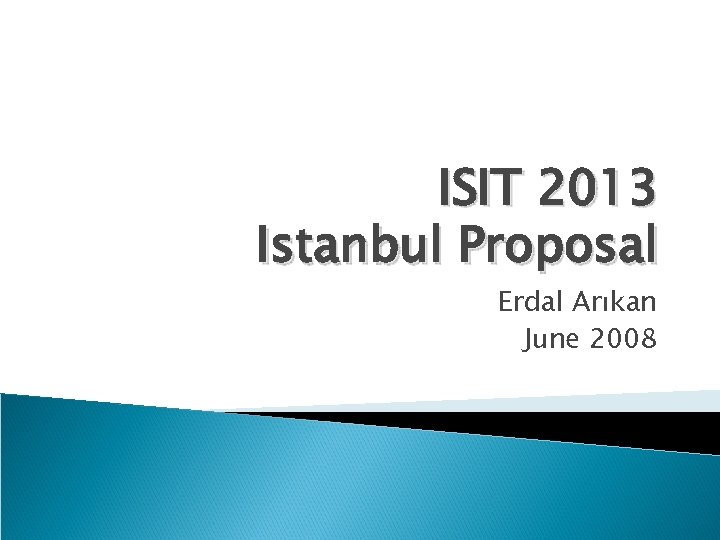 ISIT 2013
Istanbul Proposal

Erdal Arıkan
June 2008